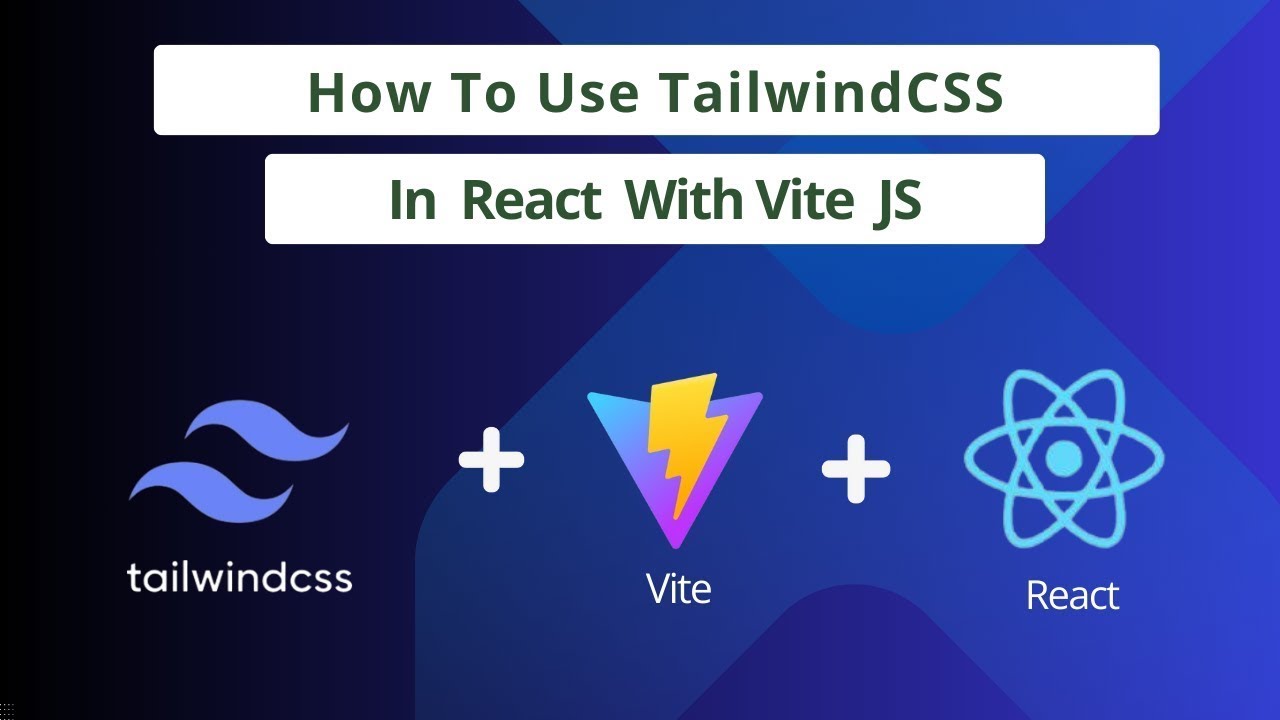 How To Use TailwindCSS

In React With Vite JS

tailwindcss

+

Vite

+

React